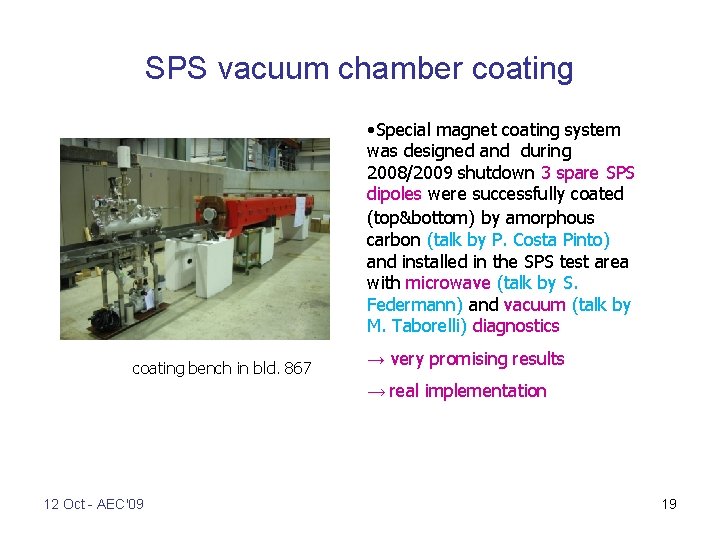 SPS vacuum chamber coating

coating bench in bld. 867

•Special magnet coating system was designed and during 2008/2009 shutdown 3 spare SPS dipoles were successfully coated (top&bottom) by amorphous carbon (talk by P. Costa Pinto) and installed in the SPS test area with microwave (talk by S. Federmann) and vacuum (talk by M. Taborelli) diagnostics

→ very promising results

→ real implementation

12 Oct - AEC'09

19